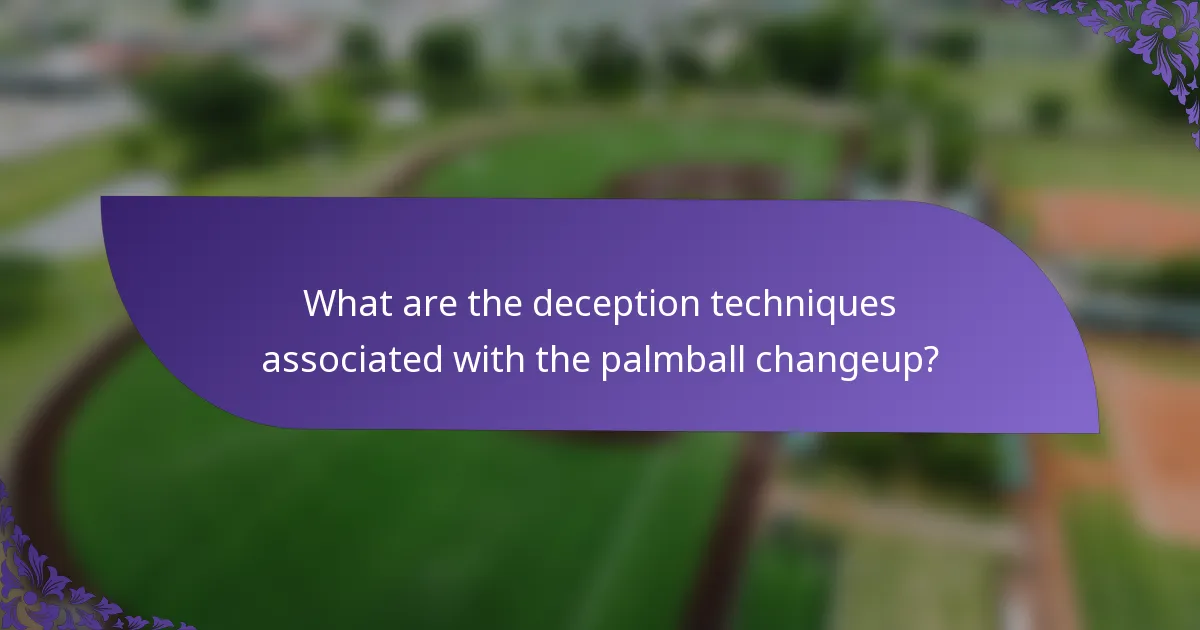 What are the deception techniques associated with the palmball changeup?